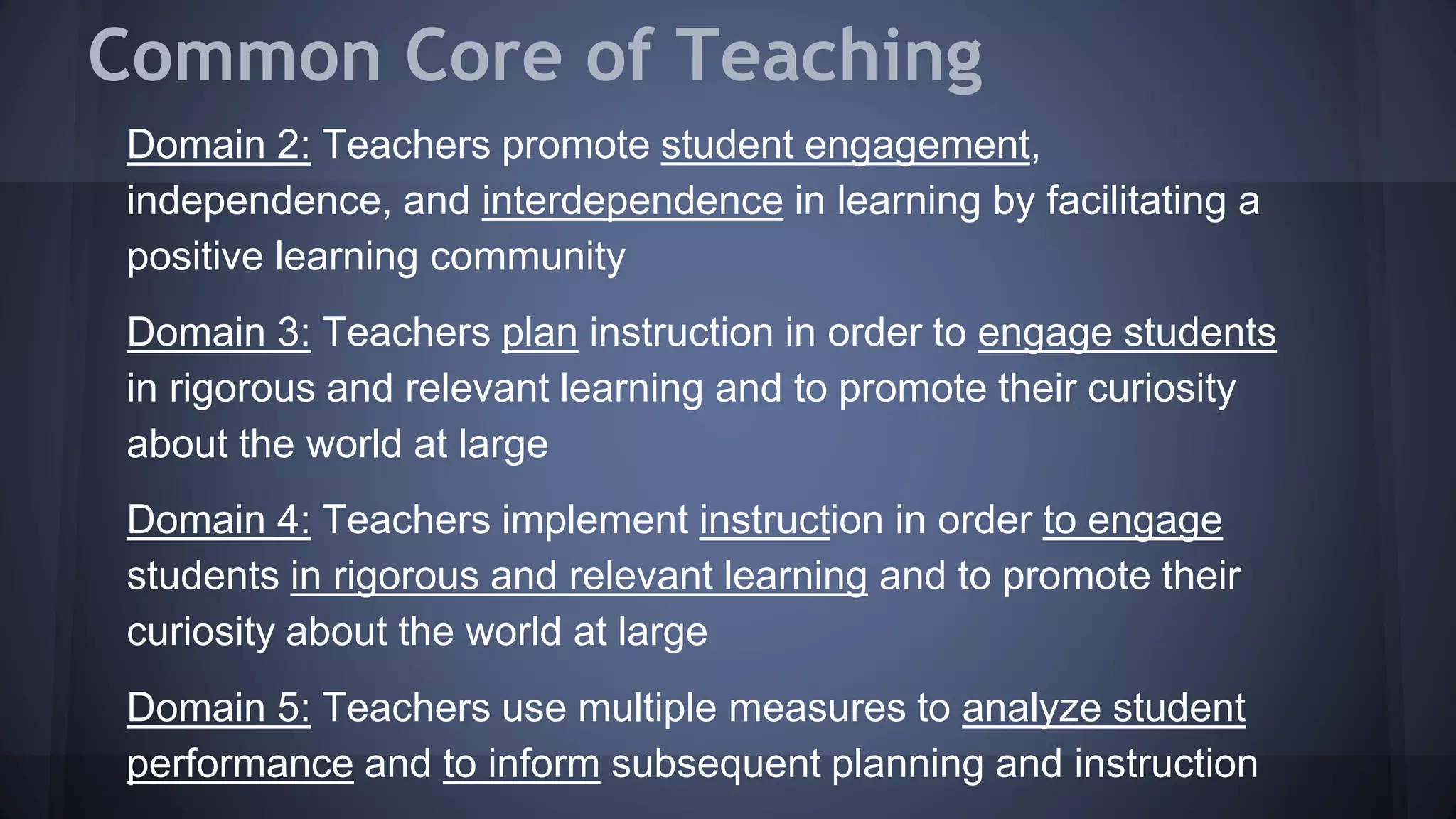 Common Core of Teaching

Domain 2: Teachers promote student engagement, independence, and interdependence in learning by facilitating a positive learning community

Domain 3: Teachers plan instruction in order to engage students in rigorous and relevant learning and to promote their curiosity about the world at large

Domain 4: Teachers implement instruction in order to engage students in rigorous and relevant learning and to promote their curiosity about the world at large

Domain 5: Teachers use multiple measures to analyze student performance and to inform subsequent planning and instruction